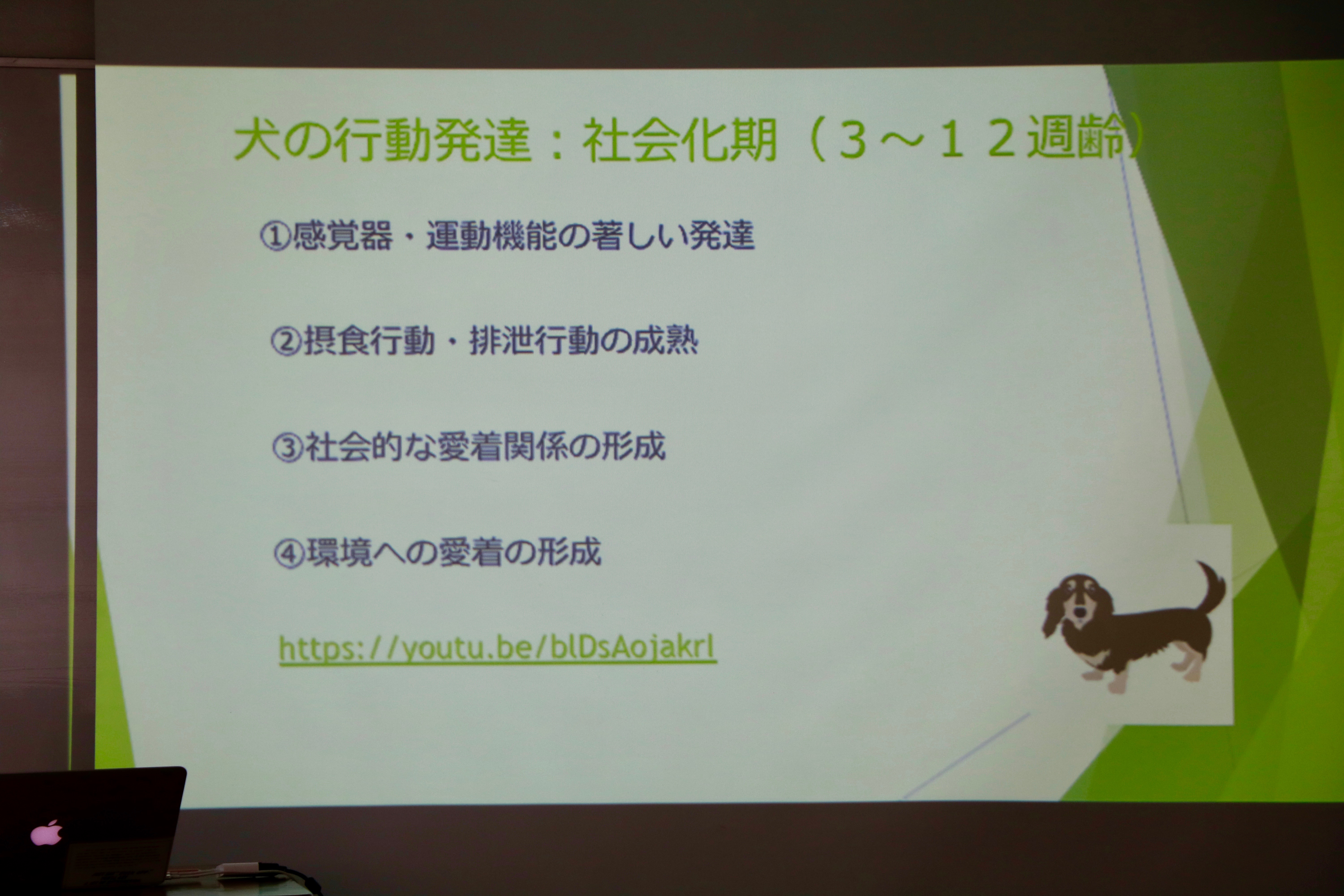 犬の行動発達：社会化期（３～１２週齢）

①感覚器・運動機能の著しい発達

②摂食行動・排泄行動の成熟

③社会的な愛着関係の形成

④環境への愛着の形成

https://youtu.be/blDsAojakrI